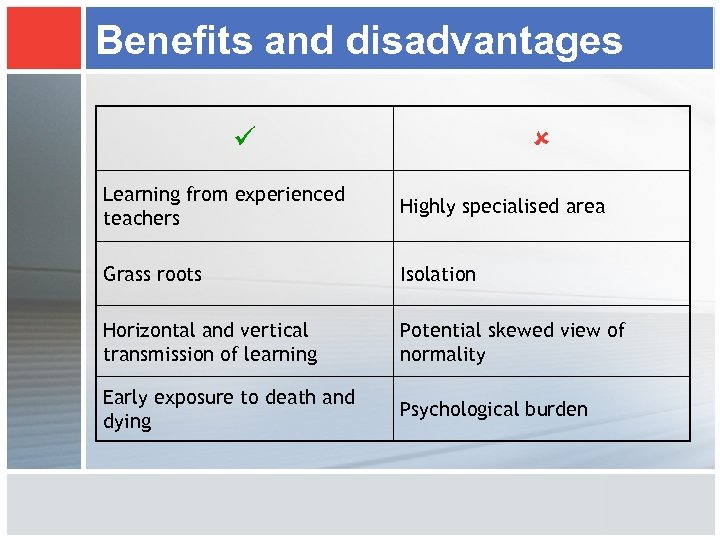 Benefits and disadvantages

| ✓ | ✗ |
|---|---|
| Learning from experienced teachers | Highly specialised area |
| Grass roots | Isolation |
| Horizontal and vertical transmission of learning | Potential skewed view of normality |
| Early exposure to death and dying | Psychological burden |